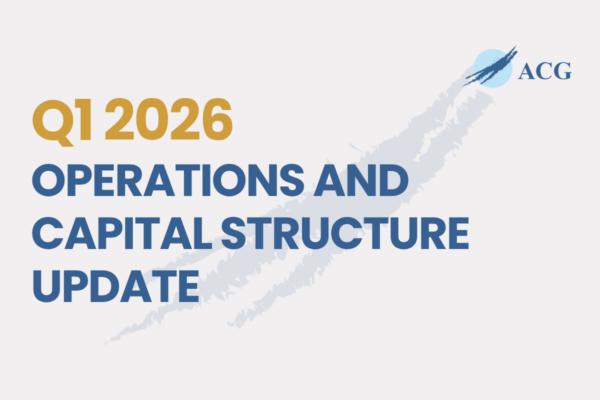 ACG

Q1 2026
OPERATIONS AND CAPITAL STRUCTURE UPDATE